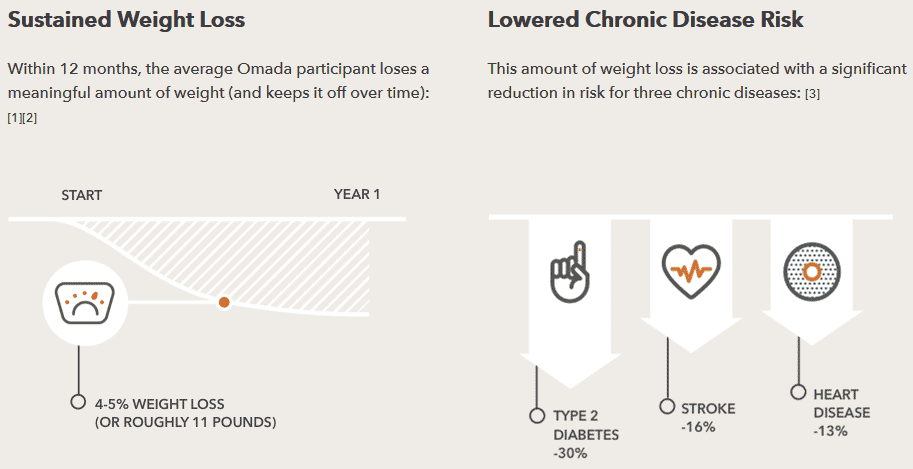 Sustained Weight Loss

Within 12 months, the average Omada participant loses a meaningful amount of weight (and keeps it off over time): [1][2]

START

YEAR 1

4-5% WEIGHT LOSS (OR ROUGHLY 11 POUNDS)

Lowered Chronic Disease Risk

This amount of weight loss is associated with a significant reduction in risk for three chronic diseases: [3]

TYPE 2 DIABETES -30%

STROKE -16%

HEART DISEASE -13%